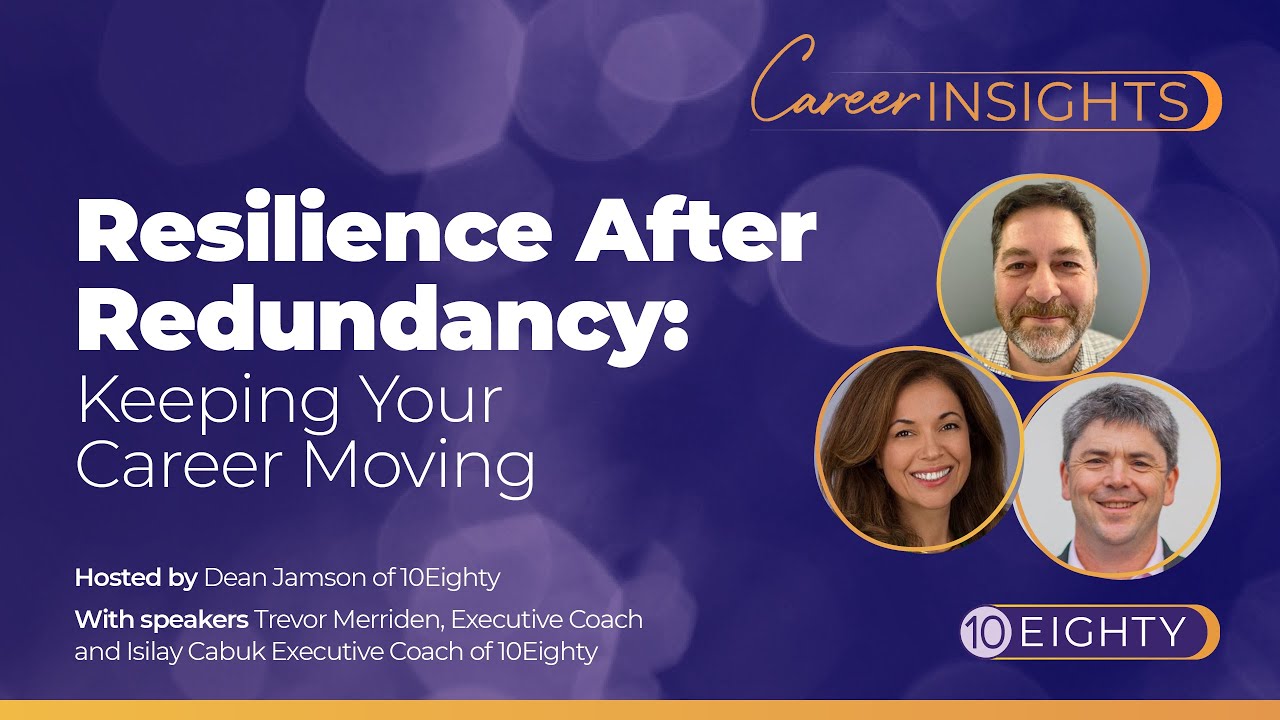 Career INSIGHTS

Resilience After Redundancy: Keeping Your Career Moving

Hosted by Dean Jamson of 10Eighty

With speakers Trevor Merriden, Executive Coach and Isilay Cabuk Executive Coach of 10Eighty

10 EIGHTY